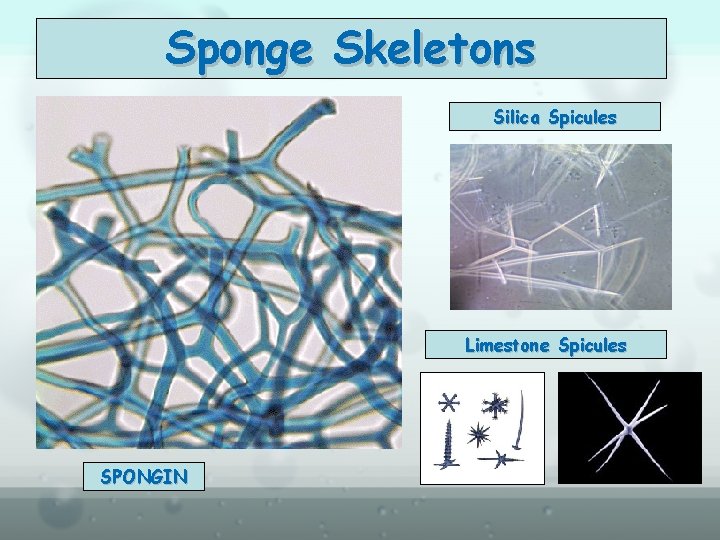 Sponge Skeletons

Silica Spicules

Limestone Spicules

SPONGIN